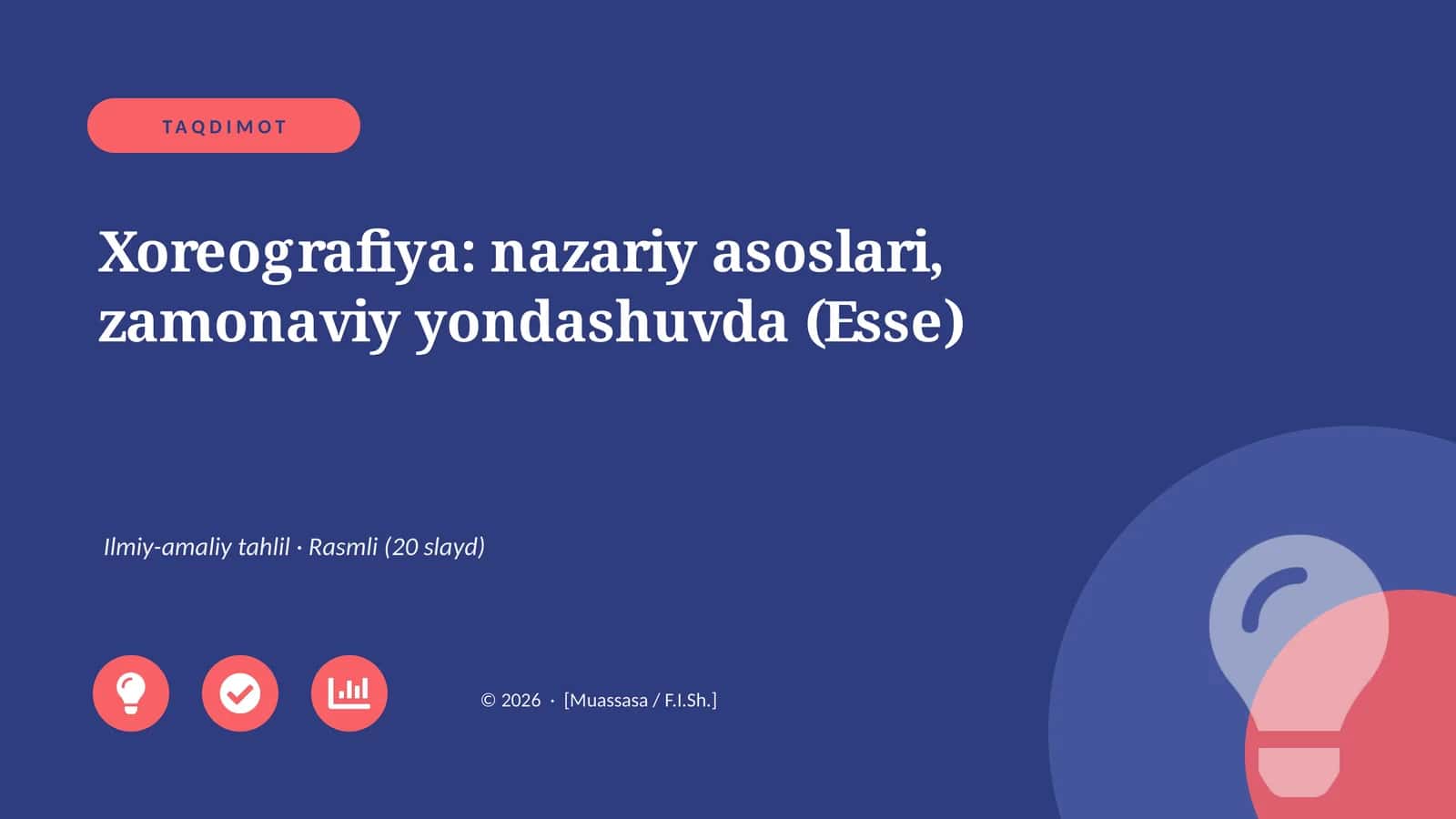 TAQDIMOT

Xoreografiya: nazariy asoslari, zamonaviy yondashuvda (Esse)

Ilmiy-amaliy tahlil · Rasmli (20 slayd)

© 2026 · [Muassasa / F.I.Sh.]